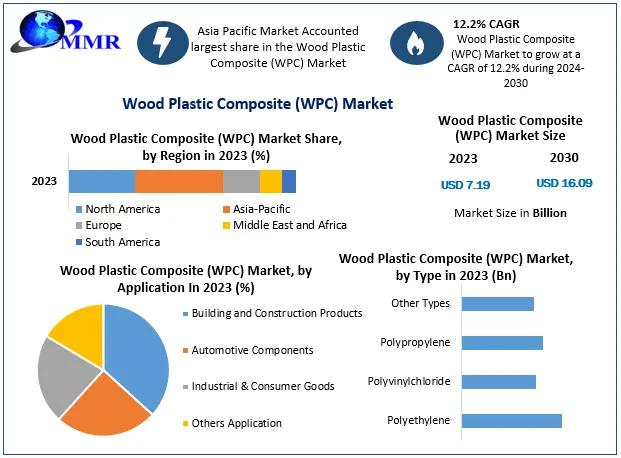 MMR

Asia Pacific Market Accounted largest share in the Wood Plastic Composite (WPC) Market

12.2% CAGR
Wood Plastic Composite (WPC) Market to grow at a CAGR of 12.2% during 2024-2030

Wood Plastic Composite (WPC) Market

Wood Plastic Composite (WPC) Market Share, by Region in 2023 (%)

2023

North America
Asia-Pacific
Europe
Middle East and Africa
South America

Wood Plastic Composite (WPC) Market Size

2023
2030

USD 7.19
USD 16.09

Market Size in Billion

Wood Plastic Composite (WPC) Market, by Application In 2023 (%)

Building and Construction Products
Automotive Components
Industrial & Consumer Goods
Others Application

Wood Plastic Composite (WPC) Market, by Type in 2023 (Bn)

Other Types
Polypropylene
Polyvinylchloride
Polyethylene